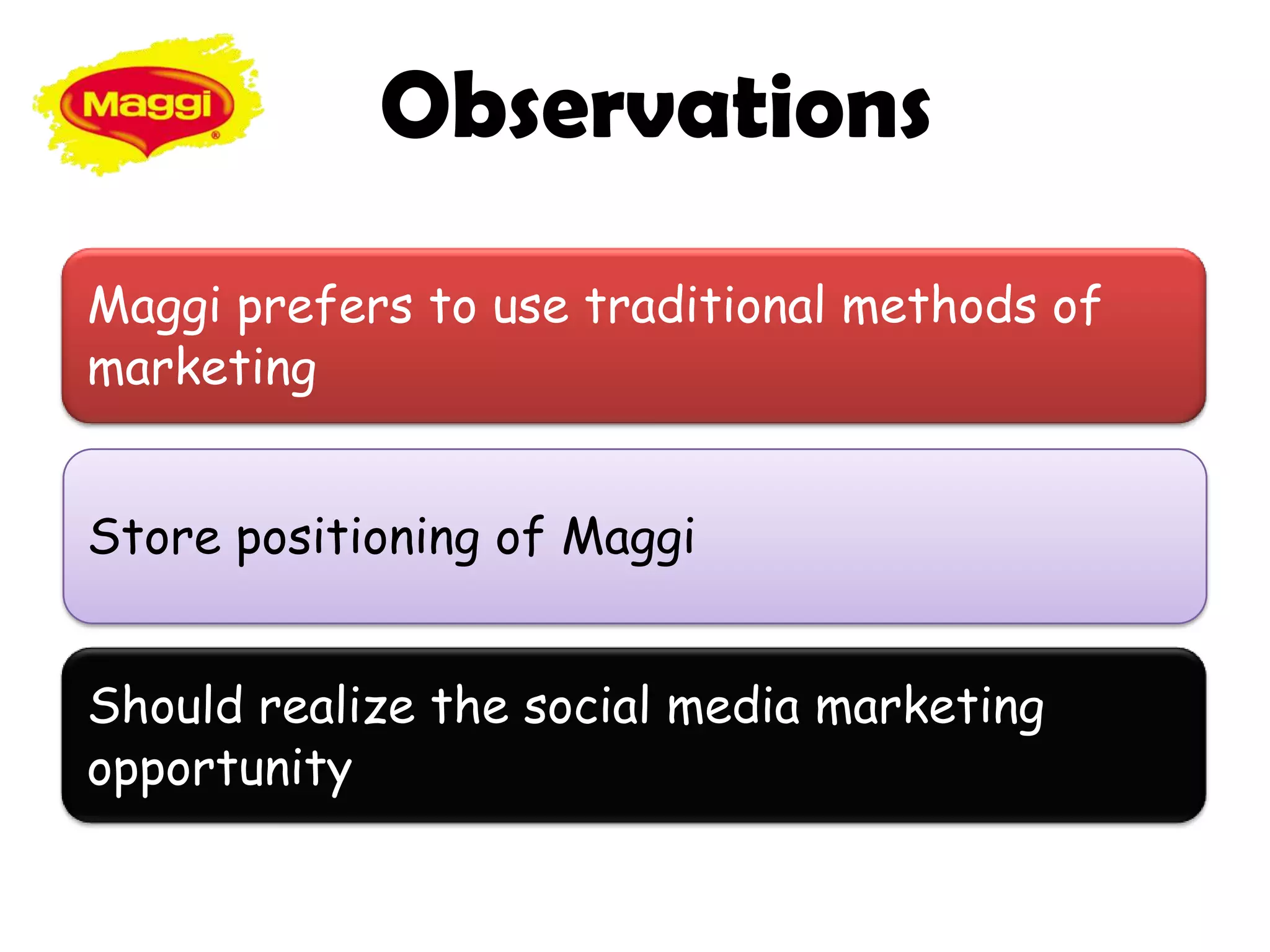 Maggi®

Observations

Maggi prefers to use traditional methods of marketing

Store positioning of Maggi

Should realize the social media marketing opportunity